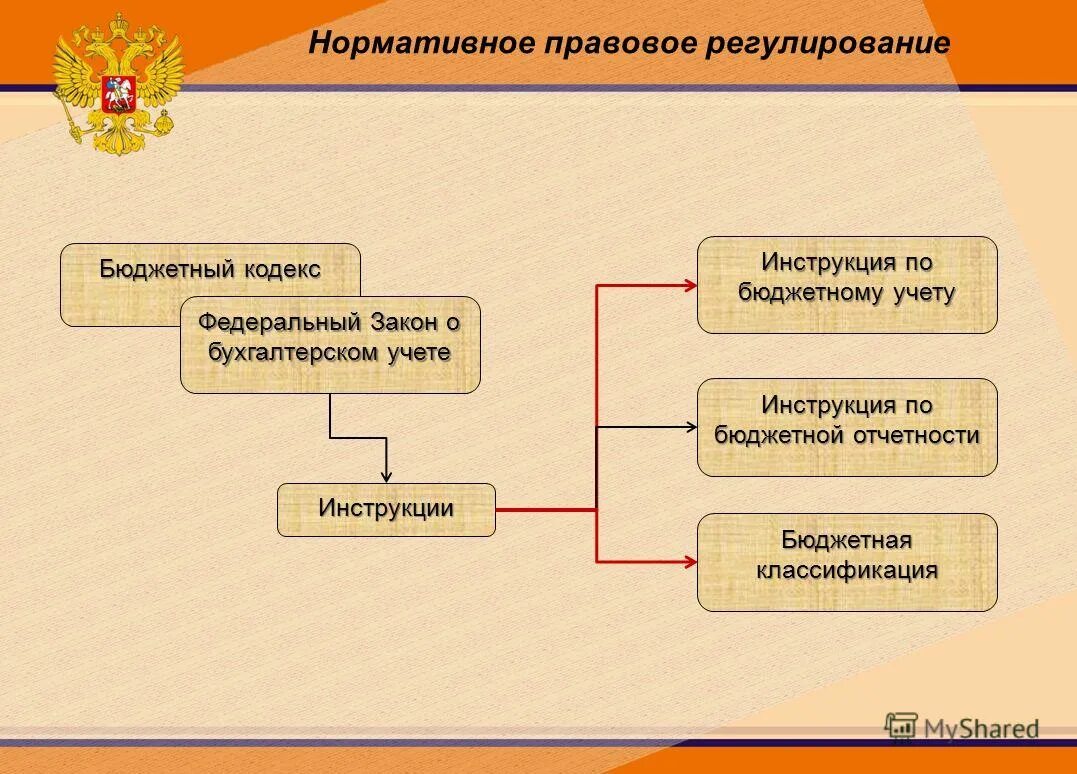 Нормативное правовое регулирование

Бюджетный кодекс

Федеральный Закон о бухгалтерском учете

Инструкции

Инструкция по бюджетному учету

Инструкция по бюджетной отчетности

Бюджетная классификация

MyShared